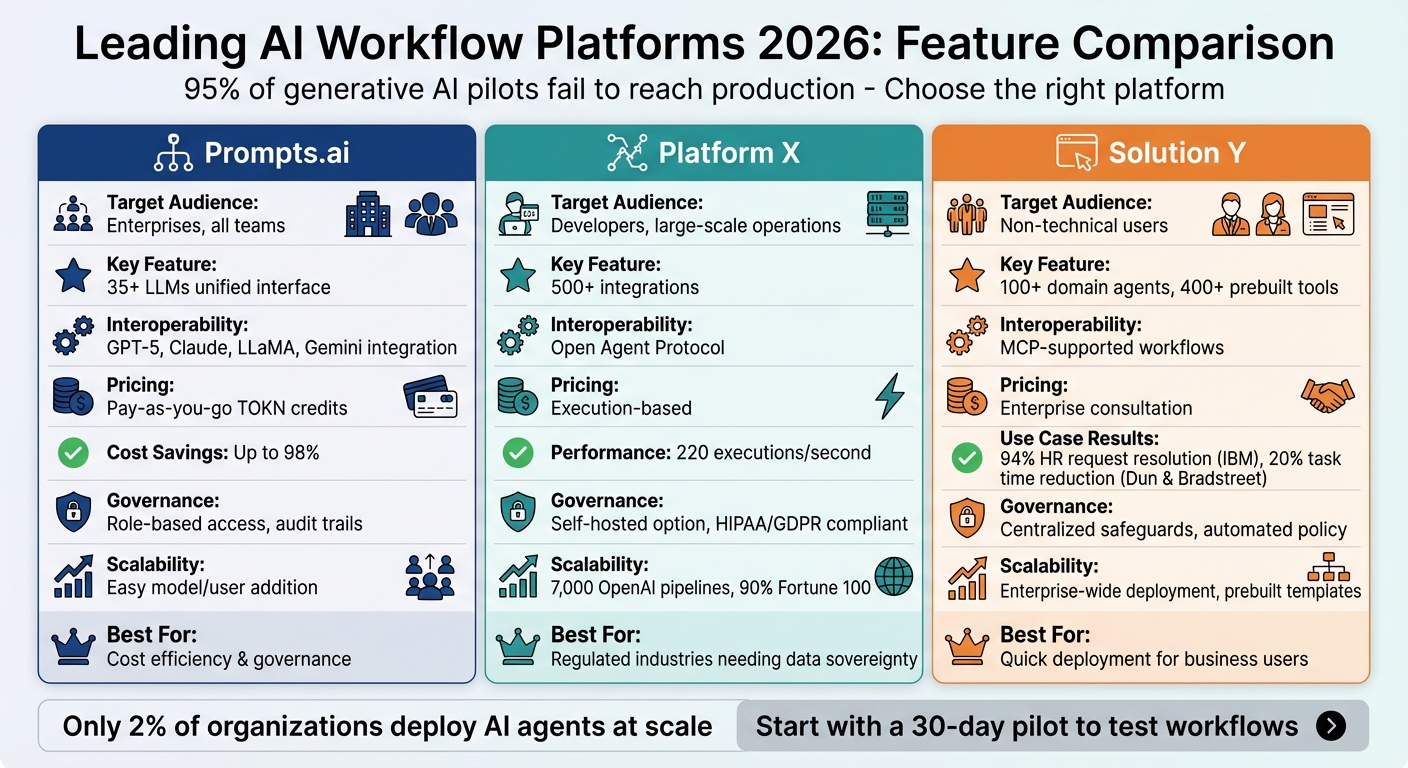 Leading AI Workflow Platforms 2026: Feature Comparison

95% of generative AI pilots fail to reach production - Choose the right platform

Prompts.ai

Target Audience:
Enterprises, all teams

Key Feature:
35+ LLMs unified interface

Interoperability:
GPT-5, Claude, LLaMA, Gemini integration

Pricing:
Pay-as-you-go TOKN credits

Cost Savings: Up to 98%

Governance:
Role-based access, audit trails

Scalability:
Easy model/user addition

Best For:
Cost efficiency & governance

Platform X

Target Audience:
Developers, large-scale operations

Key Feature:
500+ integrations

Interoperability:
Open Agent Protocol

Pricing:
Execution-based

Performance: 220 executions/second

Governance:
Self-hosted option, HIPAA/GDPR compliant

Scalability:
7,000 OpenAI pipelines, 90% Fortune 100

Best For:
Regulated industries needing data sovereignty

Solution Y

Target Audience:
Non-technical users

Key Feature:
100+ domain agents, 400+ prebuilt tools

Interoperability:
MCP-supported workflows

Pricing:
Enterprise consultation

Use Case Results:
94% HR request resolution (IBM), 20% task time reduction (Dun & Bradstreet)

Governance:
Centralized safeguards, automated policy

Scalability:
Enterprise-wide deployment, prebuilt templates

Best For:
Quick deployment for business users

Only 2% of organizations deploy AI agents at scale

Start with a 30-day pilot to test workflows